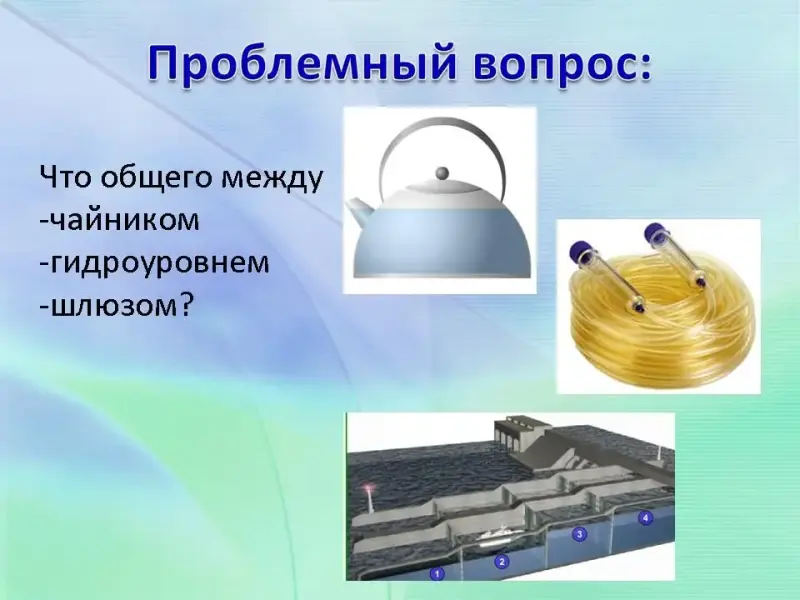 Проблемный вопрос:

Что общего между
-чайником
-гидроуровнем
-шлюзом?

1
2
3
4